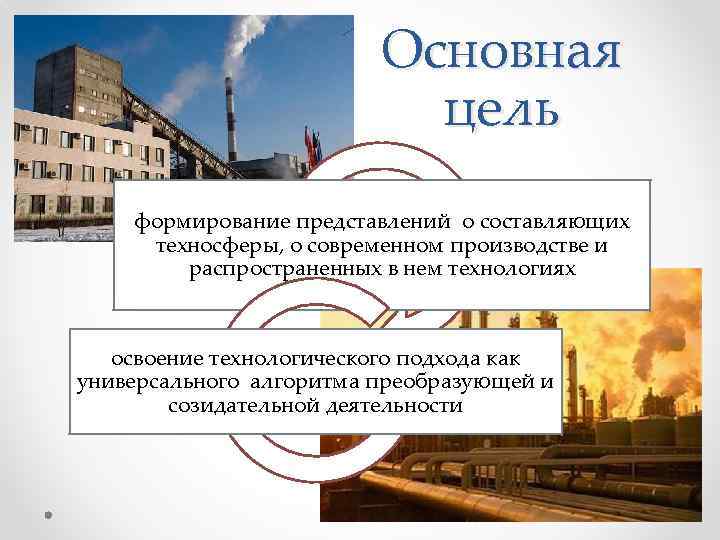 Основная цель

формирование представлений о составляющих техносферы, о современном производстве и распространенных в нем технологиях

освоение технологического подхода как универсального алгоритма преобразующей и созидательной деятельности